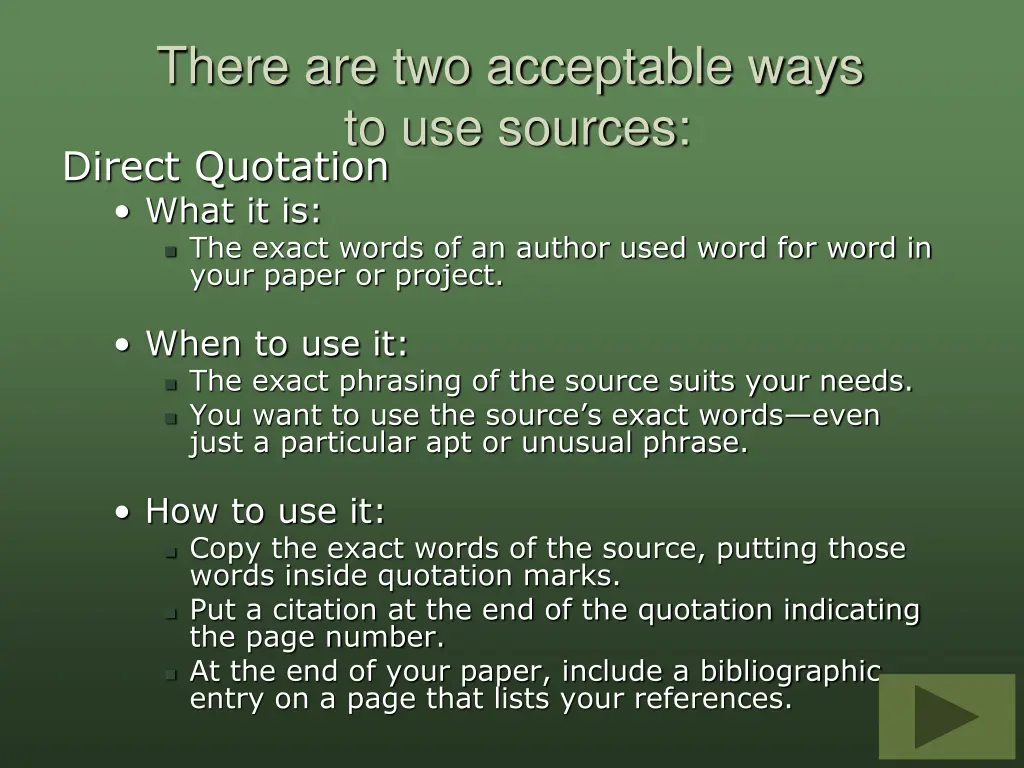 There are two acceptable ways to use sources:

Direct Quotation

• What it is:
  ▪ The exact words of an author used word for word in your paper or project.

• When to use it:
  ▪ The exact phrasing of the source suits your needs.
  ▪ You want to use the source's exact words—even just a particular apt or unusual phrase.

• How to use it:
  ▪ Copy the exact words of the source, putting those words inside quotation marks.
  ▪ Put a citation at the end of the quotation indicating the page number.
  ▪ At the end of your paper, include a bibliographic entry on a page that lists your references.